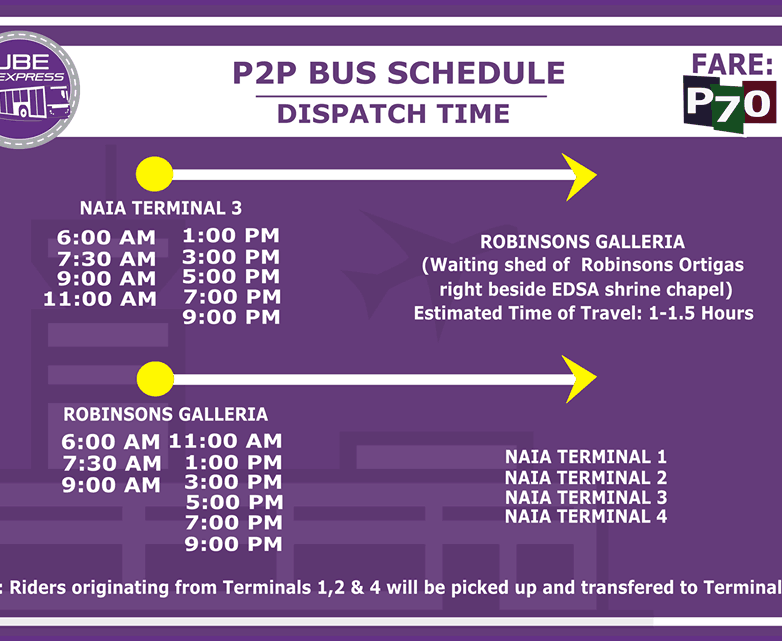 UBE EXPRESS

P2P BUS SCHEDULE
DISPATCH TIME

FARE:
P70

NAIA TERMINAL 3
6:00 AM
7:30 AM
9:00 AM
11:00 AM
1:00 PM
3:00 PM
5:00 PM
7:00 PM
9:00 PM

ROBINSONS GALLERIA
(Waiting shed of Robinsons Ortigas right beside EDSA shrine chapel)
Estimated Time of Travel: 1-1.5 Hours

ROBINSONS GALLERIA
6:00 AM
7:30 AM
9:00 AM
11:00 AM
1:00 PM
3:00 PM
5:00 PM
7:00 PM
9:00 PM

NAIA TERMINAL 1
NAIA TERMINAL 2
NAIA TERMINAL 3
NAIA TERMINAL 4

: Riders originating from Terminals 1,2 & 4 will be picked up and transfered to Terminal